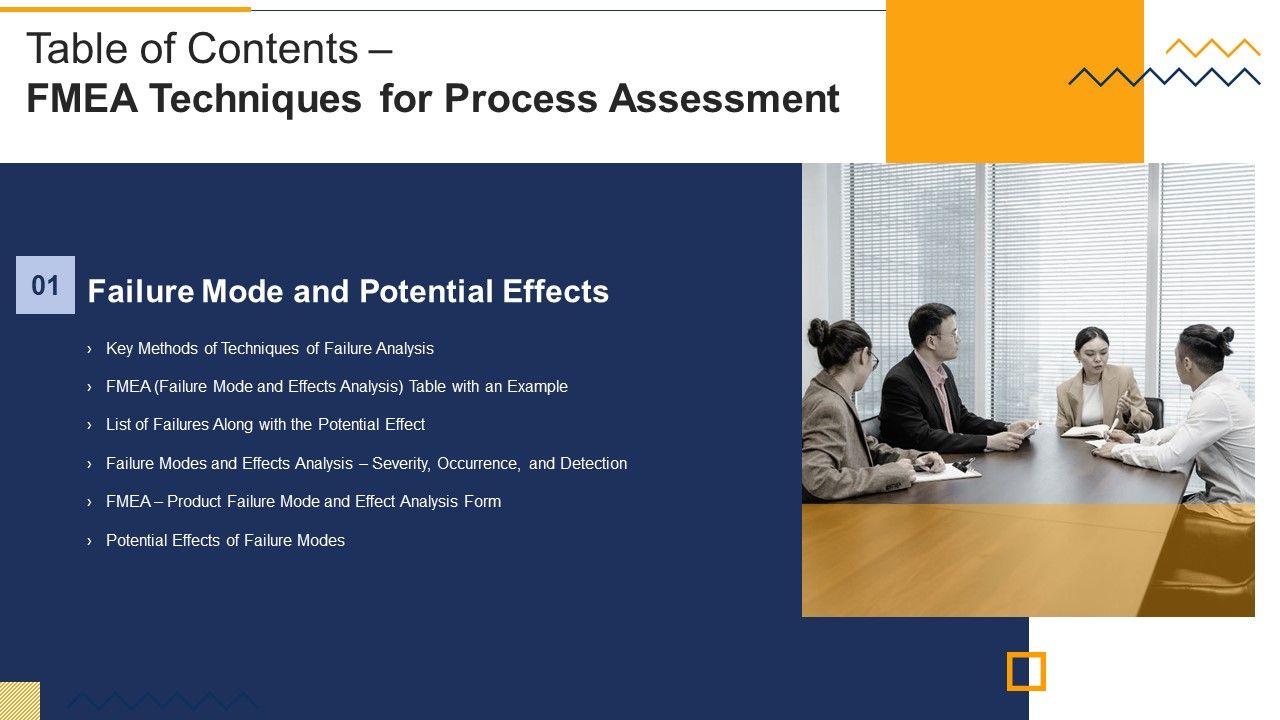 Table of Contents –
FMEA Techniques for Process Assessment

01 Failure Mode and Potential Effects

› Key Methods of Techniques of Failure Analysis

› FMEA (Failure Mode and Effects Analysis) Table with an Example

› List of Failures Along with the Potential Effect

› Failure Modes and Effects Analysis – Severity, Occurrence, and Detection

› FMEA – Product Failure Mode and Effect Analysis Form

› Potential Effects of Failure Modes